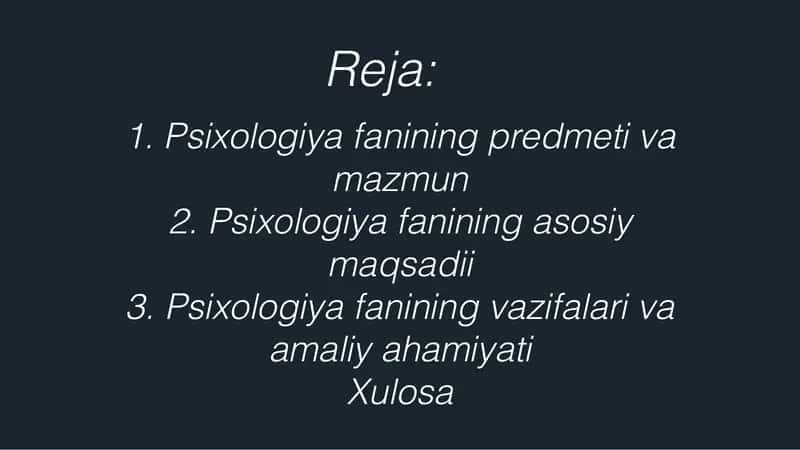 Reja:

1. Psixologiya fanining predmeti va mazmun
2. Psixologiya fanining asosiy maqsadii
3. Psixologiya fanining vazifalari va amaliy ahamiyati
Xulosa